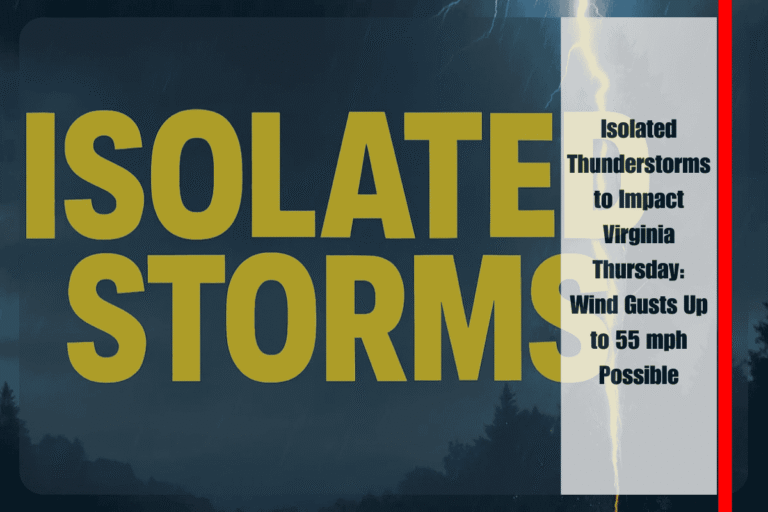 ISOLATED STORMS

Isolated Thunderstorms to Impact Virginia Thursday: Wind Gusts Up to 55 mph Possible